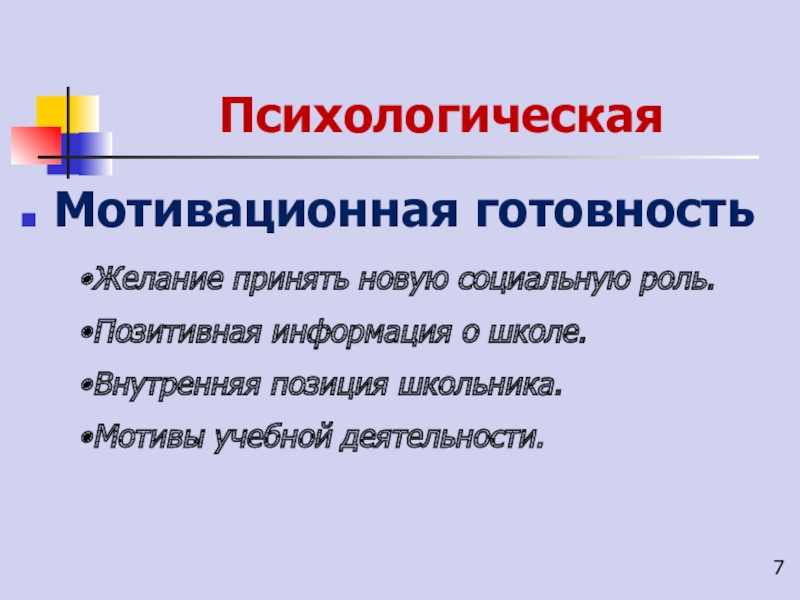 Психологическая

Мотивационная готовность

•Желание принять новую социальную роль.

•Позитивная информация о школе.

•Внутренняя позиция школьника.

•Мотивы учебной деятельности.

7